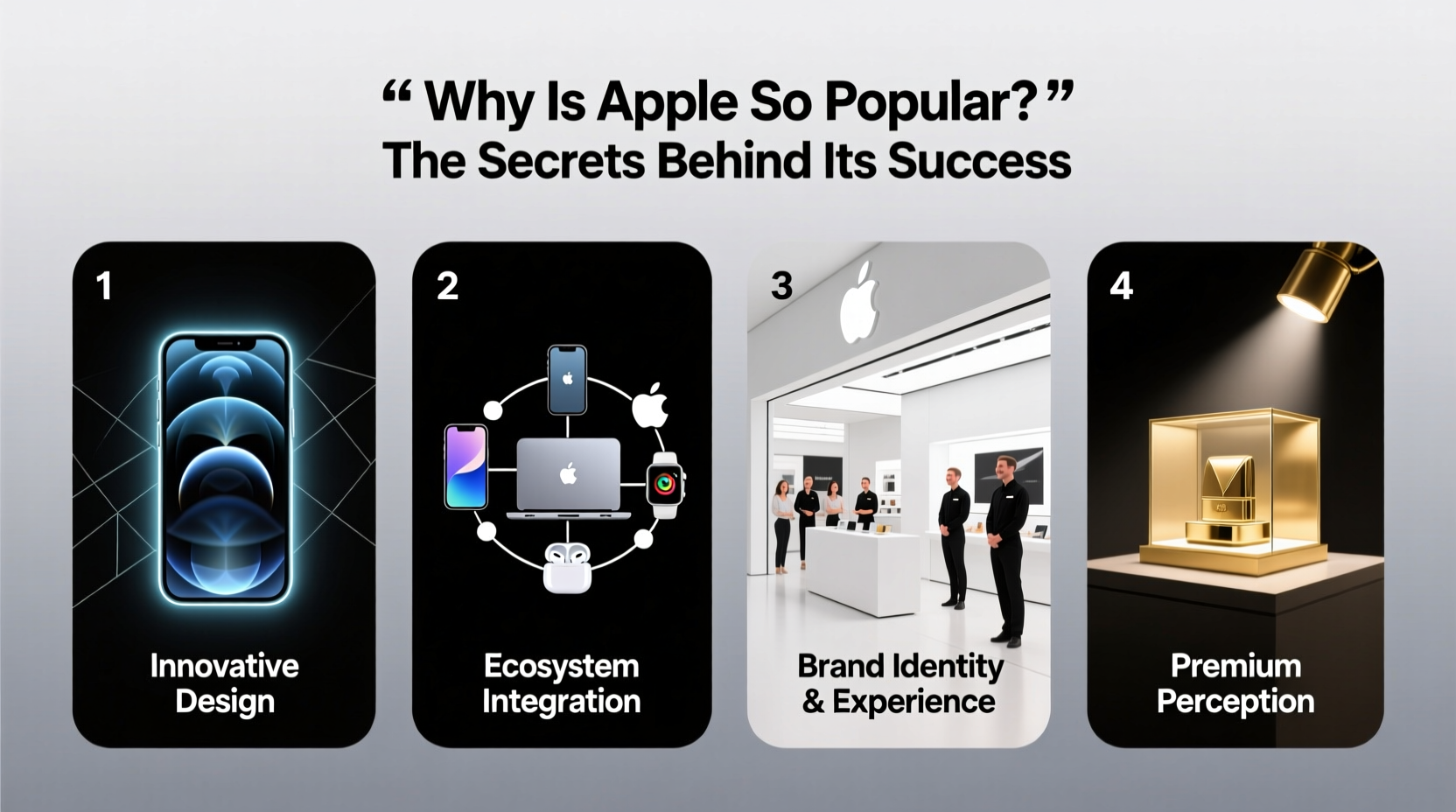 “ Why Is Apple So Popular? ”
The Secrets Behind Its Success

1
Innovative Design

2
Ecosystem Integration

3
Brand Identity & Experience

4
Premium Perception